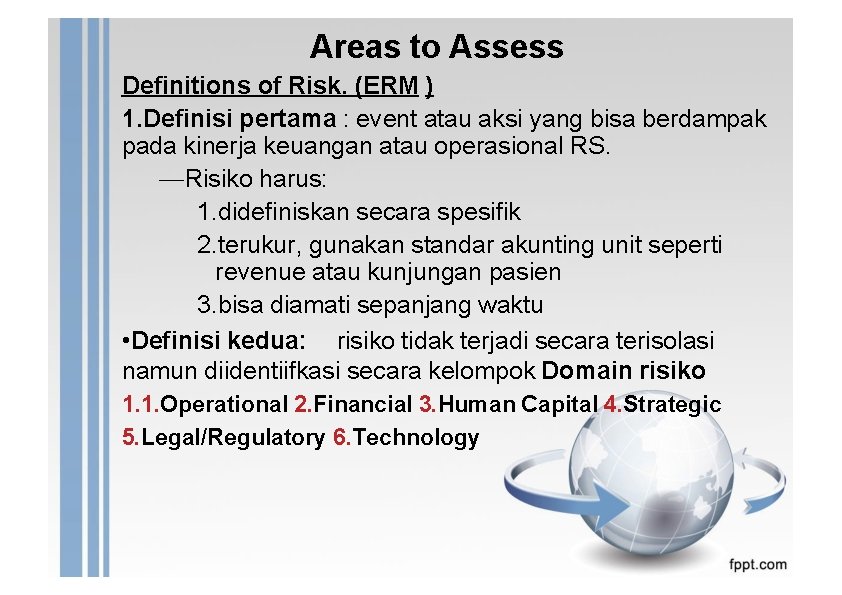 Areas to Assess

Definitions of Risk. (ERM )

1.Definisi pertama : event atau aksi yang bisa berdampak pada kinerja keuangan atau operasional RS.

—Risiko harus:

1.didefiniskan secara spesifik

2.terukur, gunakan standar akunting unit seperti revenue atau kunjungan pasien

3.bisa diamati sepanjang waktu

•Definisi kedua: risiko tidak terjadi secara terisolasi namun diidentiifkasi secara kelompok Domain risiko

1.1.Operational 2.Financial 3.Human Capital 4.Strategic 5.Legal/Regulatory 6.Technology

fppt.com